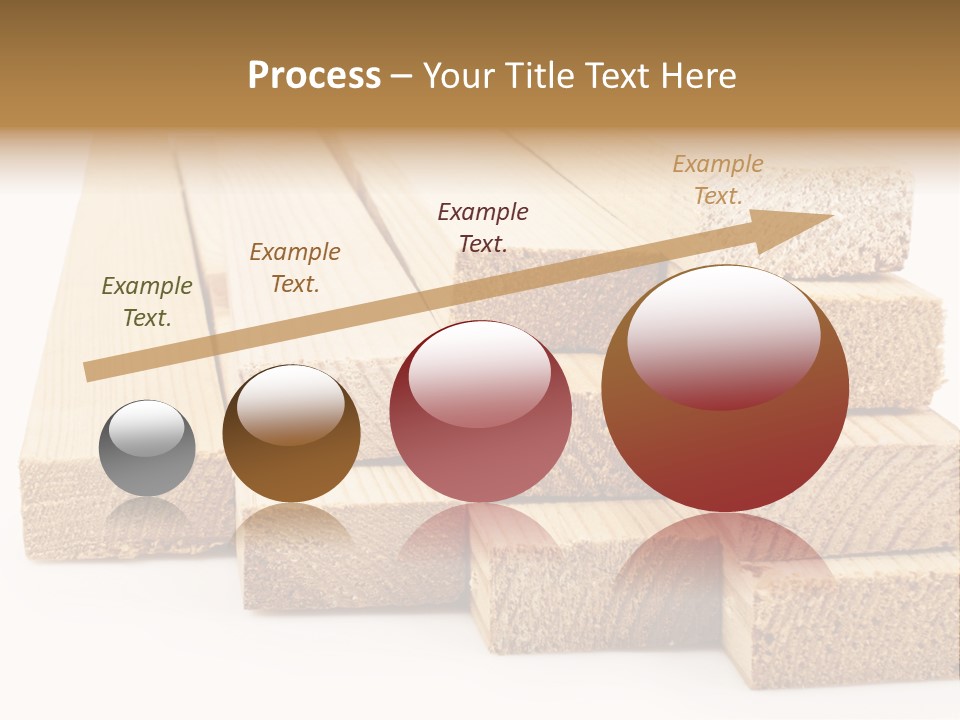 Process – Your Title Text Here

Example Text.

Example Text.

Example Text.

Example Text.